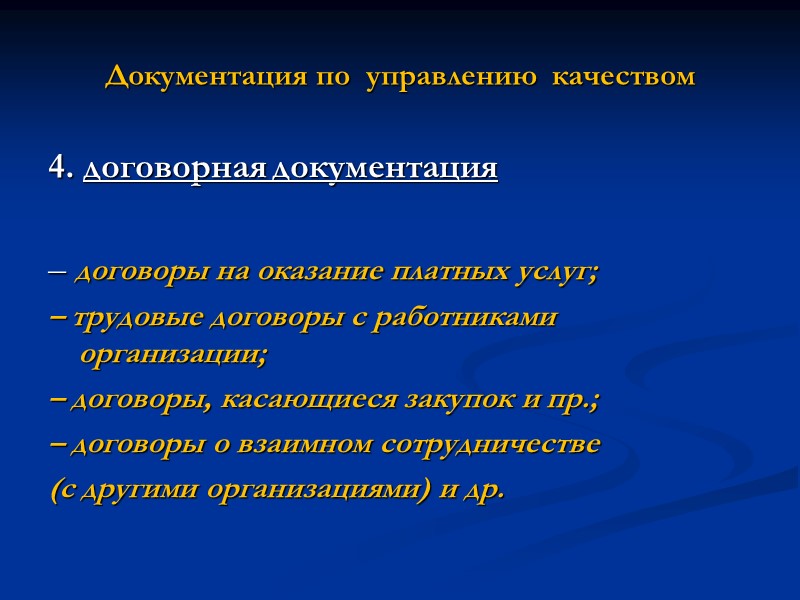 Документация по управлению качеством

4. договорная документация

– договоры на оказание платных услуг;

– трудовые договоры с работниками организации;

– договоры, касающиеся закупок и пр.;

– договоры о взаимном сотрудничестве

(с другими организациями) и др.